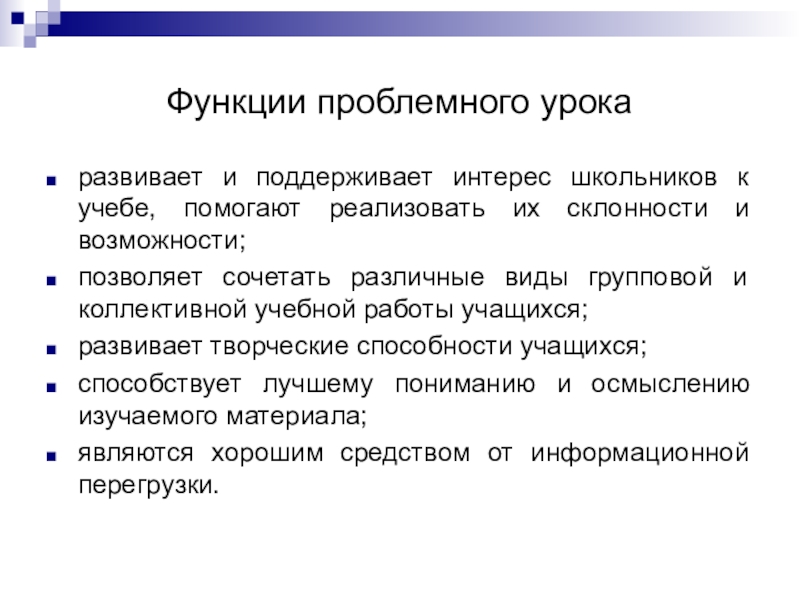 Функции проблемного урока

развивает и поддерживает интерес школьников к учебе, помогают реализовать их склонности и возможности;

позволяет сочетать различные виды групповой и коллективной учебной работы учащихся;

развивает творческие способности учащихся;

способствует лучшему пониманию и осмыслению изучаемого материала;

являются хорошим средством от информационной перегрузки.